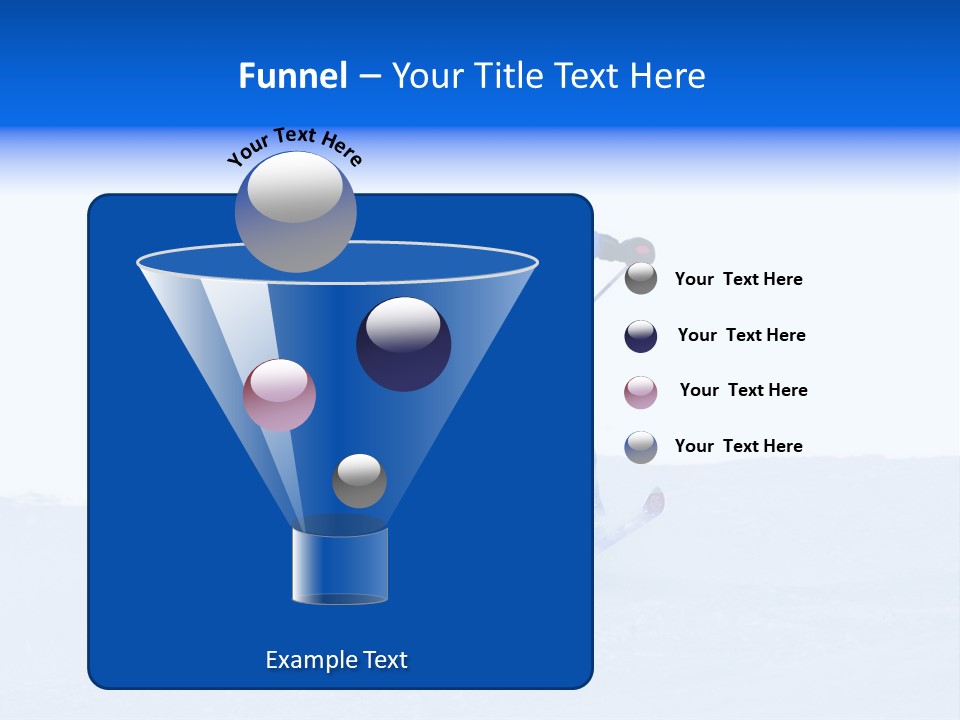 Funnel – Your Title Text Here

Your Text Here

Your Text Here

Your Text Here

Your Text Here

Your Text Here

Example Text